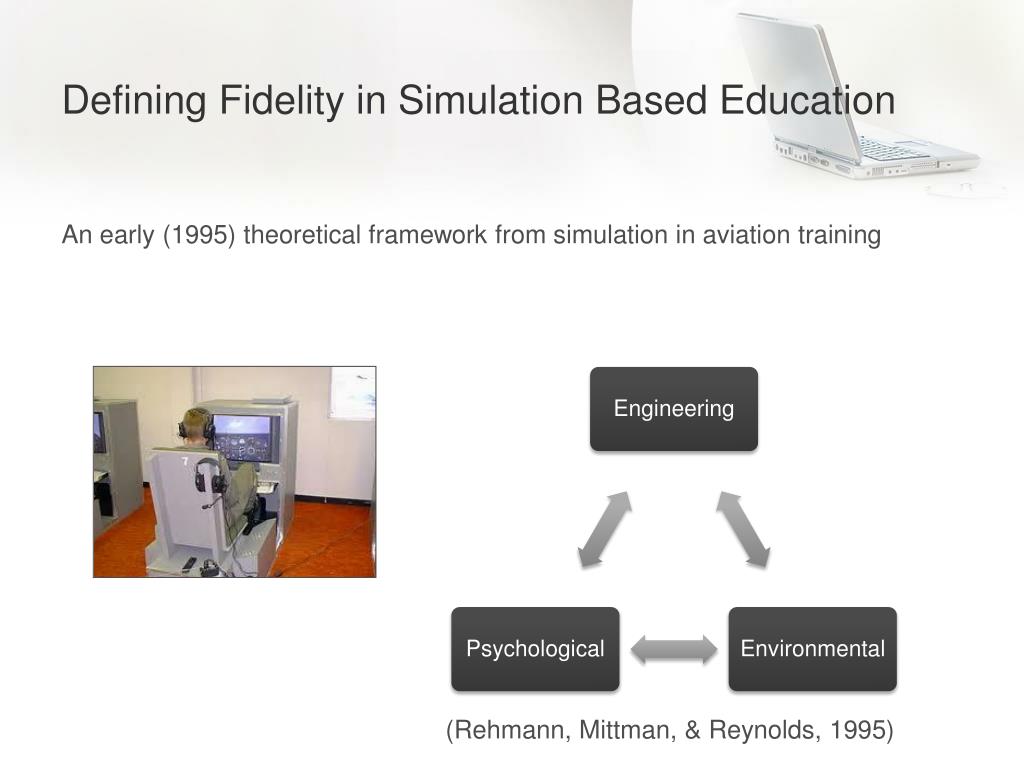 Defining Fidelity in Simulation Based Education

An early (1995) theoretical framework from simulation in aviation training

Engineering

Psychological

Environmental

(Rehmann, Mittman, & Reynolds, 1995)